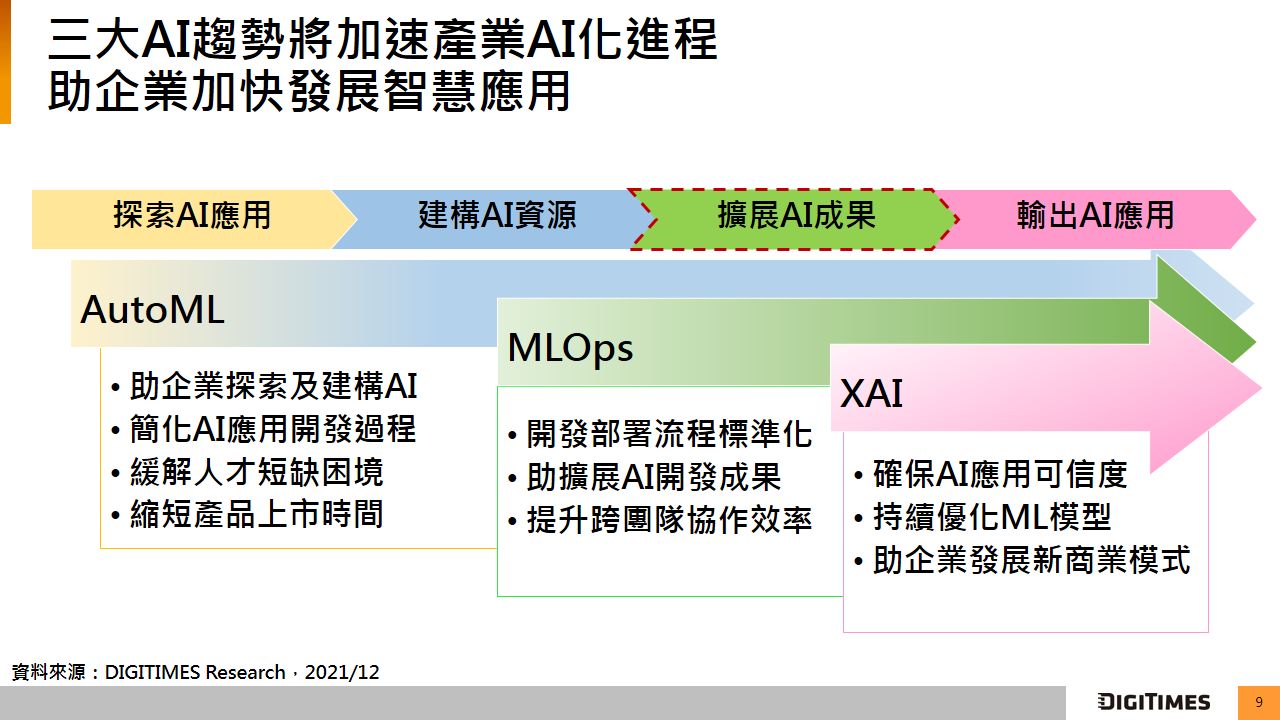 三大AI趨勢將加速產業AI化進程
助企業加快發展智慧應用

探索AI應用
建構AI資源
擴展AI成果
輸出AI應用

AutoML
• 助企業探索及建構AI
• 簡化AI應用開發過程
• 緩解人才短缺困境
• 縮短產品上市時間

MLOps
• 開發部署流程標準化
• 助擴展AI開發成果
• 提升跨團隊協作效率

XAI
• 確保AI應用可信度
• 持續優化ML模型
• 助企業發展新商業模式

資料來源：DIGITIMES Research，2021/12

DIGITIMES
9